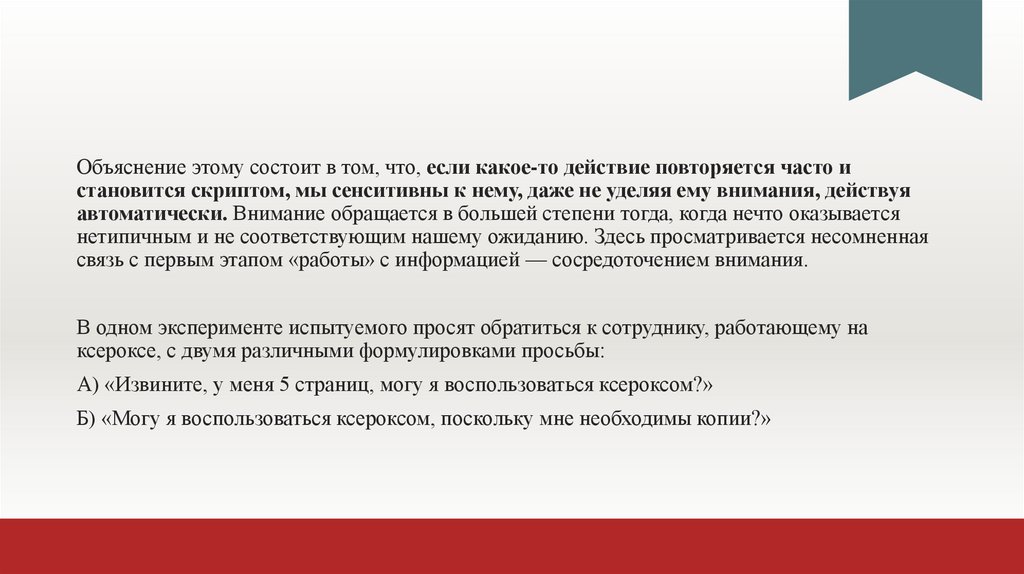 Объяснение этому состоит в том, что, если какое-то действие повторяется часто и становится скриптом, мы сенситивны к нему, даже не уделяя ему внимания, действуя автоматически. Внимание обращается в большей степени тогда, когда нечто оказывается нетипичным и не соответствующим нашему ожиданию. Здесь просматривается несомненная связь с первым этапом «работы» с информацией — сосредоточением внимания.

В одном эксперименте испытуемого просят обратиться к сотруднику, работающему на ксероксе, с двумя различными формулировками просьбы:

А) «Извините, у меня 5 страниц, могу я воспользоваться ксероксом?»

Б) «Могу я воспользоваться ксероксом, поскольку мне необходимы копии?»